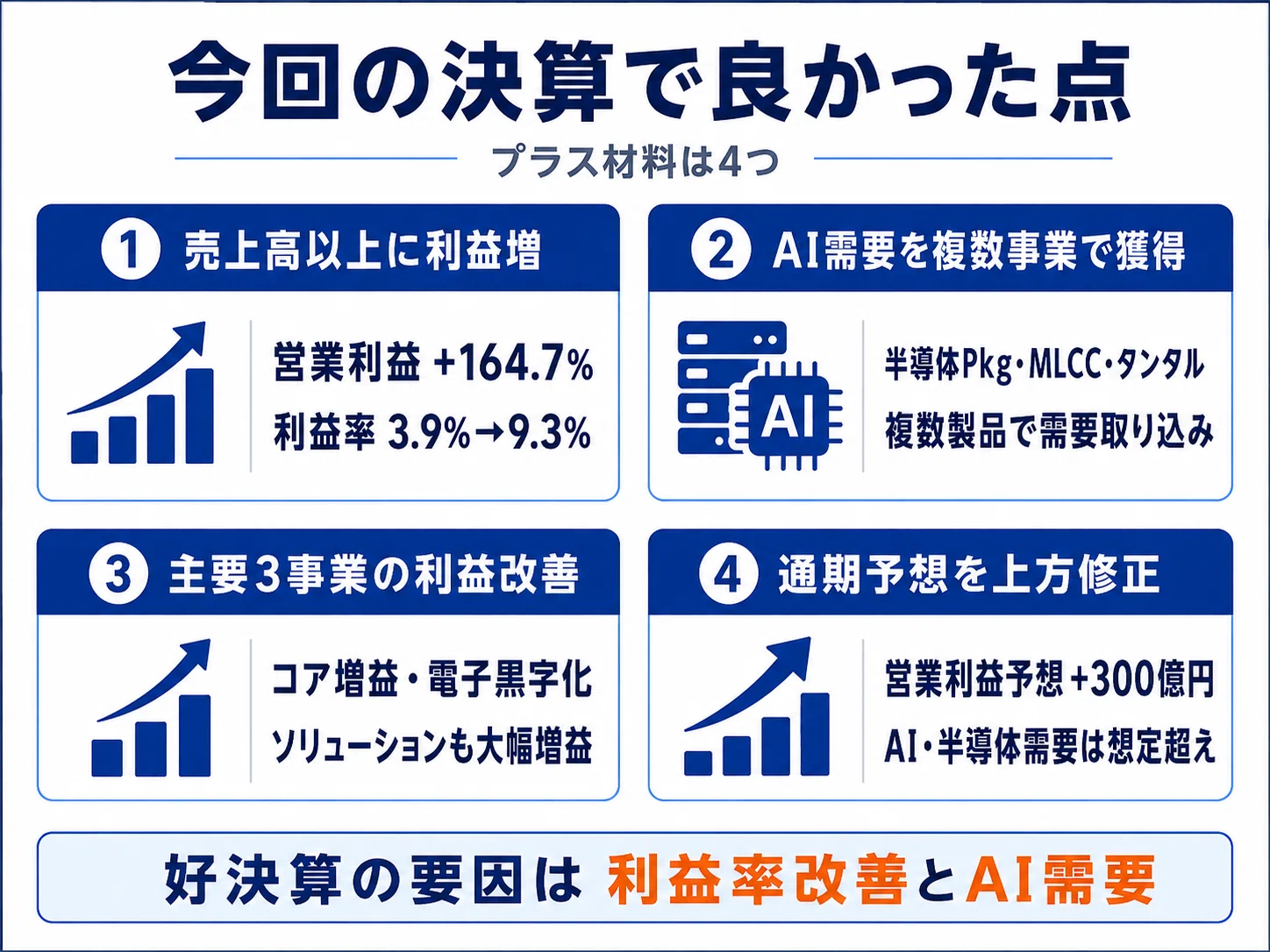 今回の決算で良かった点

プラス材料は4つ

1 売上高以上に利益増

営業利益 +164.7%
利益率 3.9%→9.3%

2 AI需要を複数事業で獲得

AI

半導体Pkg・MLCC・タンタル
複数製品で需要取り込み

3 主要3事業の利益改善

コア増益・電子黒字化
ソリューションも大幅増益

4 通期予想を上方修正

営業利益予想 +300億円
AI・半導体需要は想定超え

好決算の要因は 利益率改善とAI需要